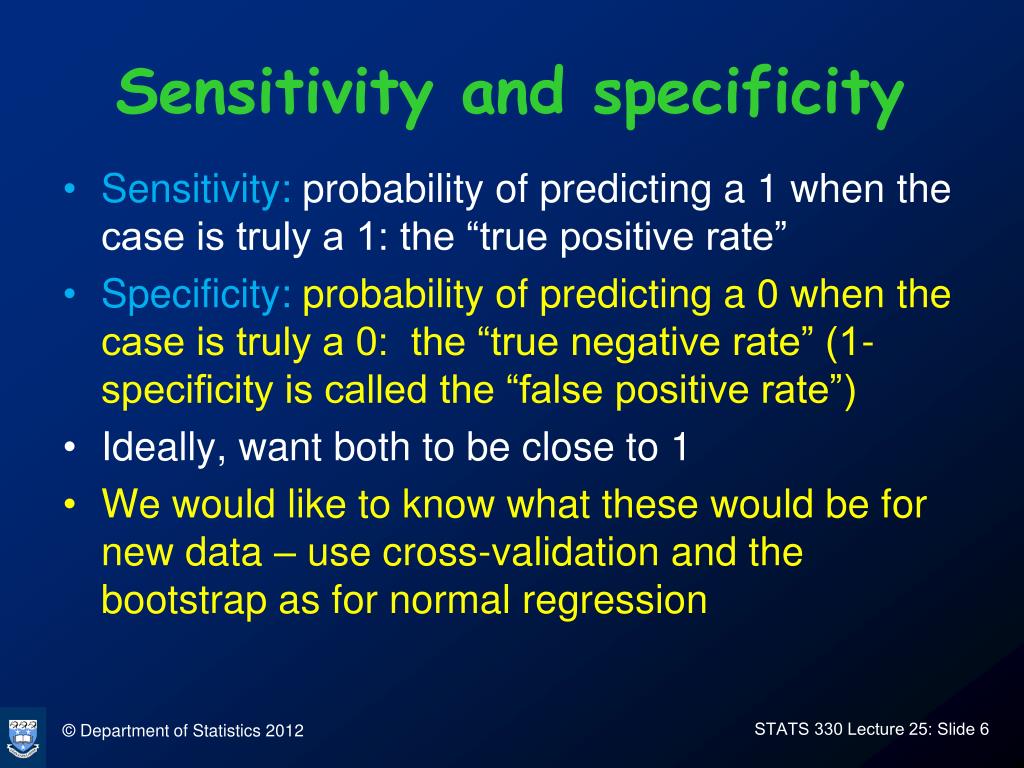 Sensitivity and specificity

• Sensitivity: probability of predicting a 1 when the case is truly a 1: the “true positive rate”
• Specificity: probability of predicting a 0 when the case is truly a 0: the “true negative rate” (1-specificity is called the “false positive rate”)
• Ideally, want both to be close to 1
• We would like to know what these would be for new data – use cross-validation and the bootstrap as for normal regression

© Department of Statistics 2012

STATS 330 Lecture 25: Slide 6